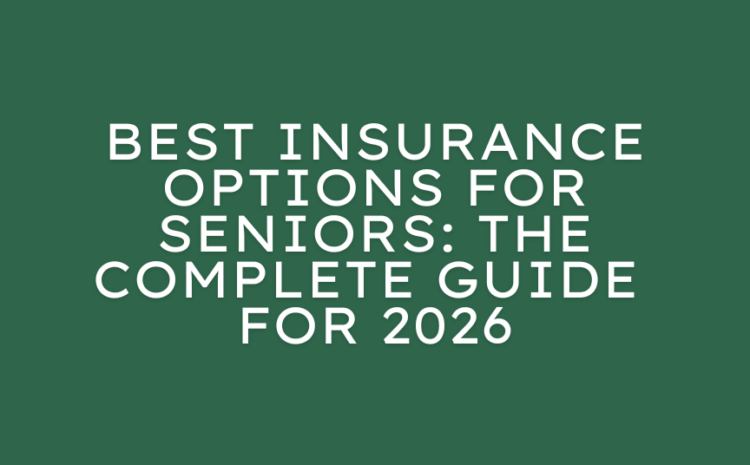 BEST INSURANCE OPTIONS FOR SENIORS: THE COMPLETE GUIDE FOR 2026